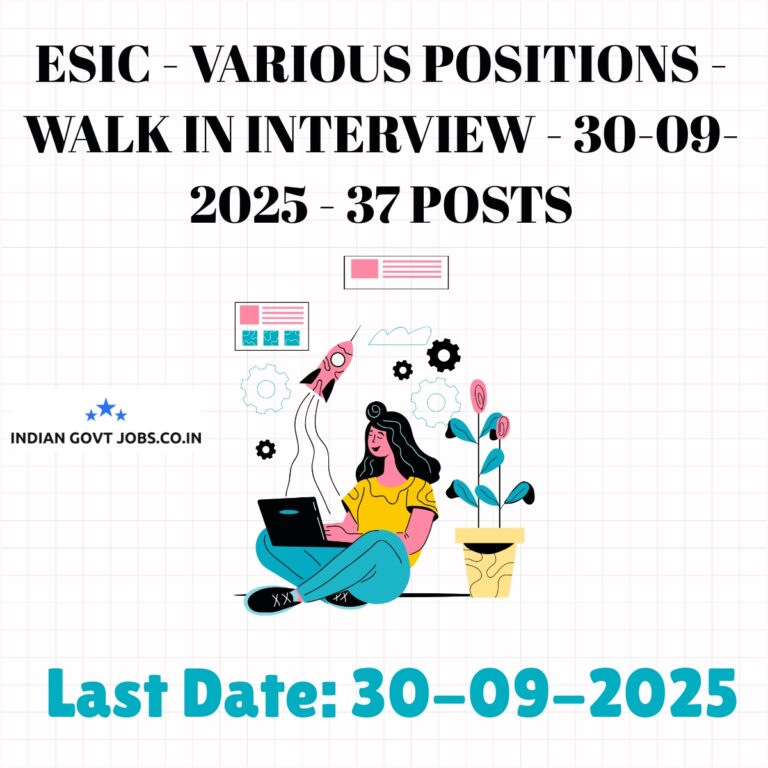 ESIC - VARIOUS POSITIONS - WALK IN INTERVIEW - 30-09-2025 - 37 POSTS

INDIAN GOVT JOBS.CO.IN

Last Date: 30-09-2025